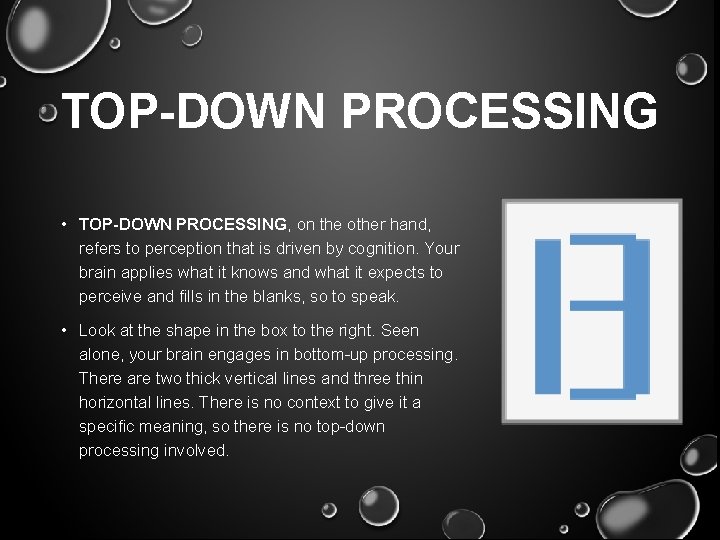 TOP-DOWN PROCESSING

• TOP-DOWN PROCESSING, on the other hand, refers to perception that is driven by cognition. Your brain applies what it knows and what it expects to perceive and fills in the blanks, so to speak.

• Look at the shape in the box to the right. Seen alone, your brain engages in bottom-up processing. There are two thick vertical lines and three thin horizontal lines. There is no context to give it a specific meaning, so there is no top-down processing involved.